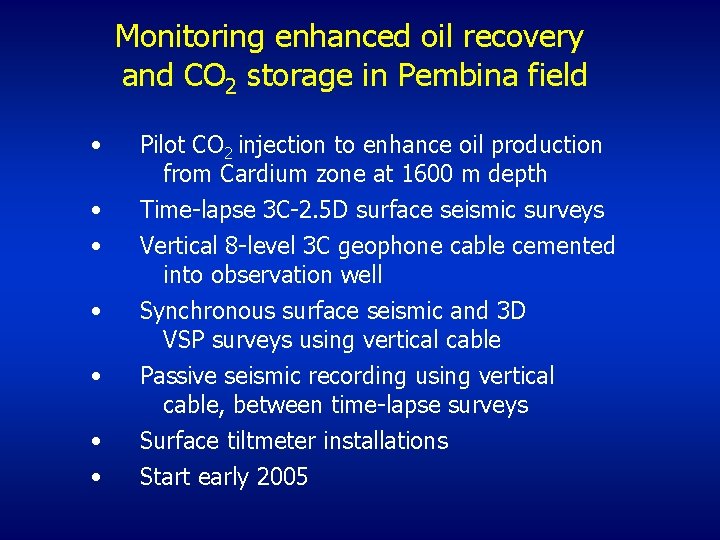 Monitoring enhanced oil recovery and $CO_2$ storage in Pembina field

• Pilot $CO_2$ injection to enhance oil production from Cardium zone at 1600 m depth
• Time-lapse 3C-2.5D surface seismic surveys
• Vertical 8-level 3C geophone cable cemented into observation well
• Synchronous surface seismic and 3D VSP surveys using vertical cable
• Passive seismic recording using vertical cable, between time-lapse surveys
• Surface tiltmeter installations
• Start early 2005